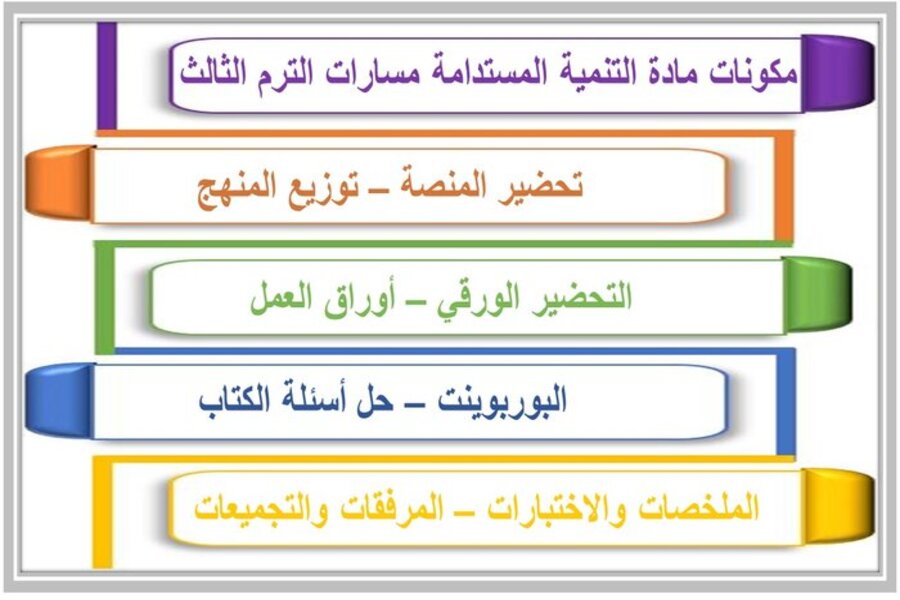 مكونات مادة التنمية المستدامة مسارات الترم الثالث

تحضير المنصة – توزيع المنهج

التحضير الورقي – أوراق العمل

البوربوينت – حل أسئلة الكتاب

الملخصات والاختبارات – المرفقات والتجميعات